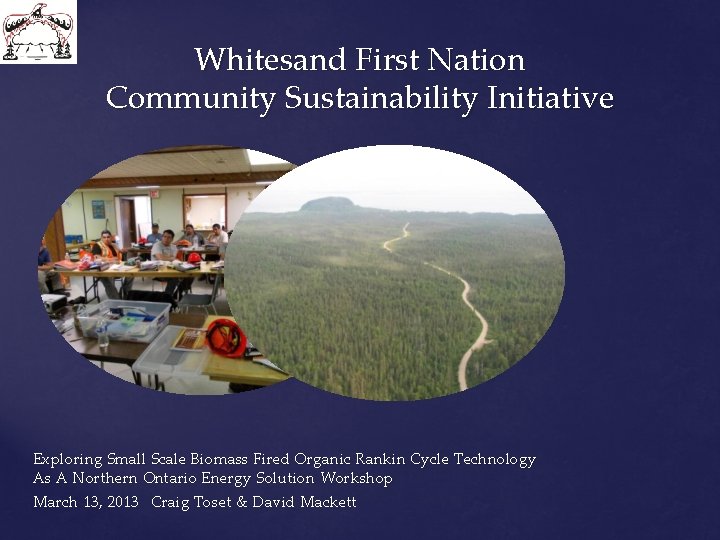 Whitesand First Nation
Community Sustainability Initiative

Exploring Small Scale Biomass Fired Organic Rankin Cycle Technology
As A Northern Ontario Energy Solution Workshop
March 13, 2013 Craig Toset & David Mackett